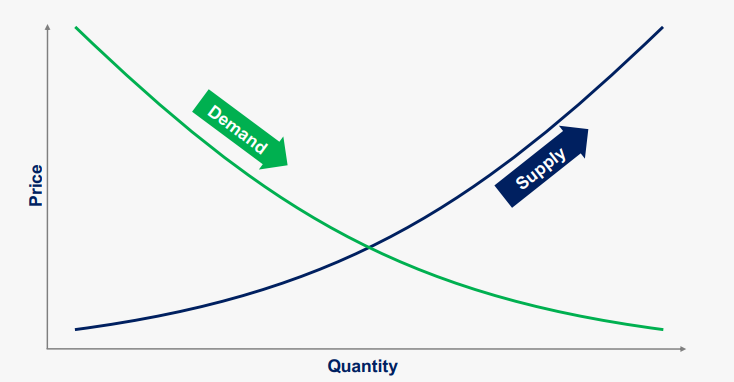 Price

Demand

Supply

Quantity